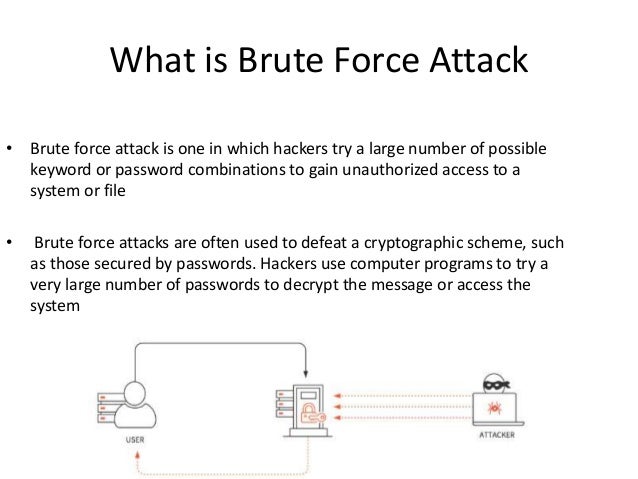 What is Brute Force Attack

• Brute force attack is one in which hackers try a large number of possible keyword or password combinations to gain unauthorized access to a system or file

• Brute force attacks are often used to defeat a cryptographic scheme, such as those secured by passwords. Hackers use computer programs to try a very large number of passwords to decrypt the message or access the system

USER

ATTACKER